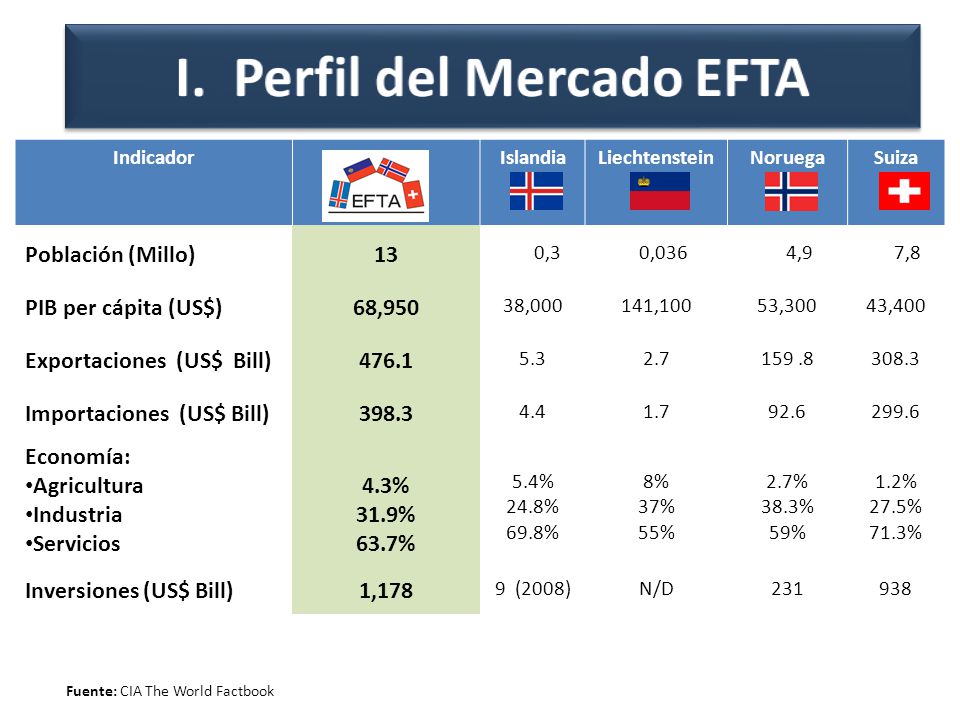 I. Perfil del Mercado EFTA

| Indicador | EFTA | Islandia | Liechtenstein | Noruega | Suiza |
|---|---|---|---|---|---|
| Población (Millo) | 13 | 0,3 | 0,036 | 4,9 | 7,8 |
| PIB per cápita (US$) | 68,950 | 38,000 | 141,100 | 53,300 | 43,400 |
| Exportaciones (US$ Bill) | 476.1 | 5.3 | 2.7 | 159 .8 | 308.3 |
| Importaciones (US$ Bill) | 398.3 | 4.4 | 1.7 | 92.6 | 299.6 |
| Economía: •Agricultura •Industria •Servicios | 4.3% 31.9% 63.7% | 5.4% 24.8% 69.8% | 8% 37% 55% | 2.7% 38.3% 59% | 1.2% 27.5% 71.3% |
| Inversiones (US$ Bill) | 1,178 | 9 (2008) | N/D | 231 | 938 |

Fuente: CIA The World Factbook